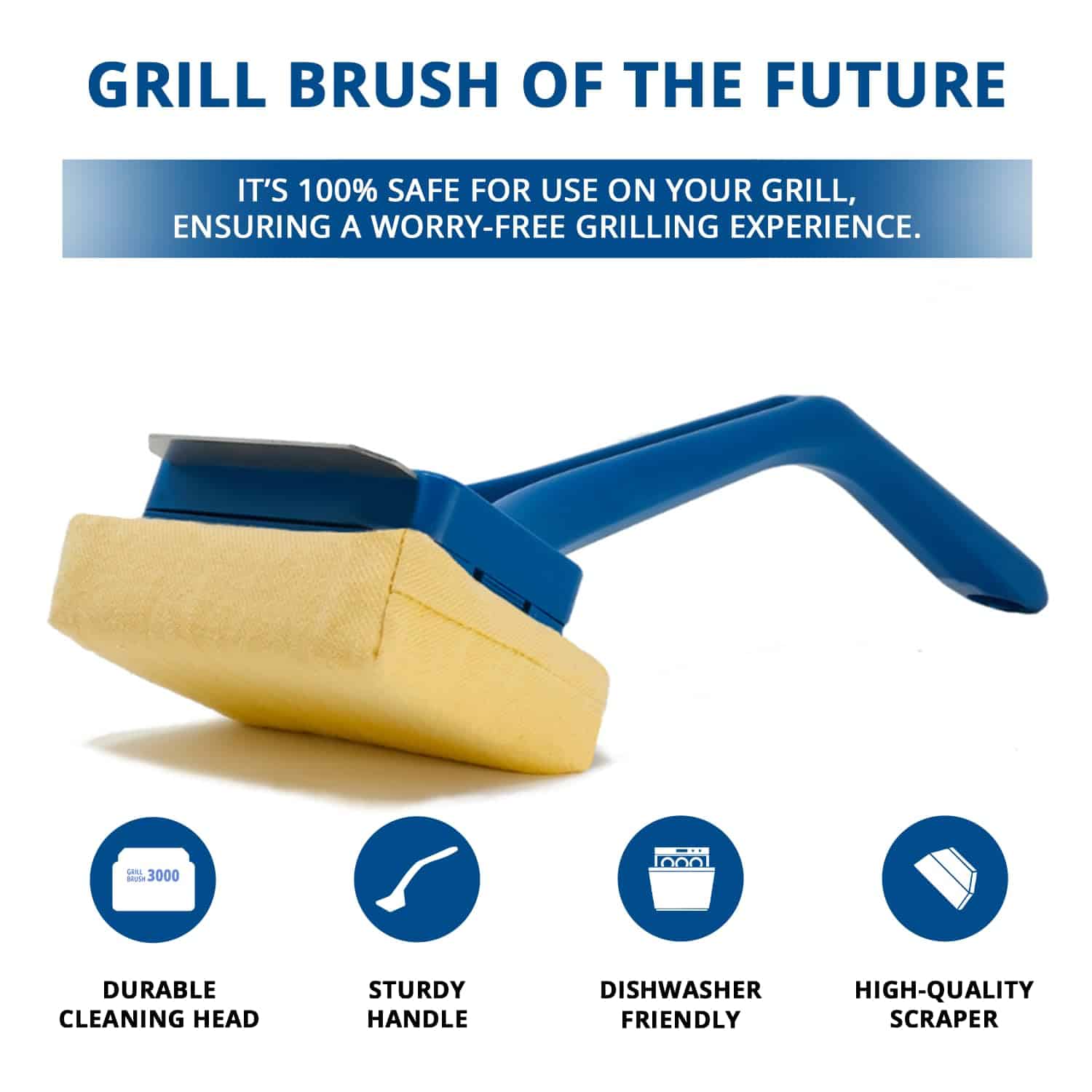 GRILL BRUSH OF THE FUTURE

IT'S 100% SAFE FOR USE ON YOUR GRILL, ENSURING A WORRY-FREE GRILLING EXPERIENCE.

GRILL BRUSH 3000

DURABLE CLEANING HEAD

STURDY HANDLE

DISHWASHER FRIENDLY

HIGH-QUALITY SCRAPER